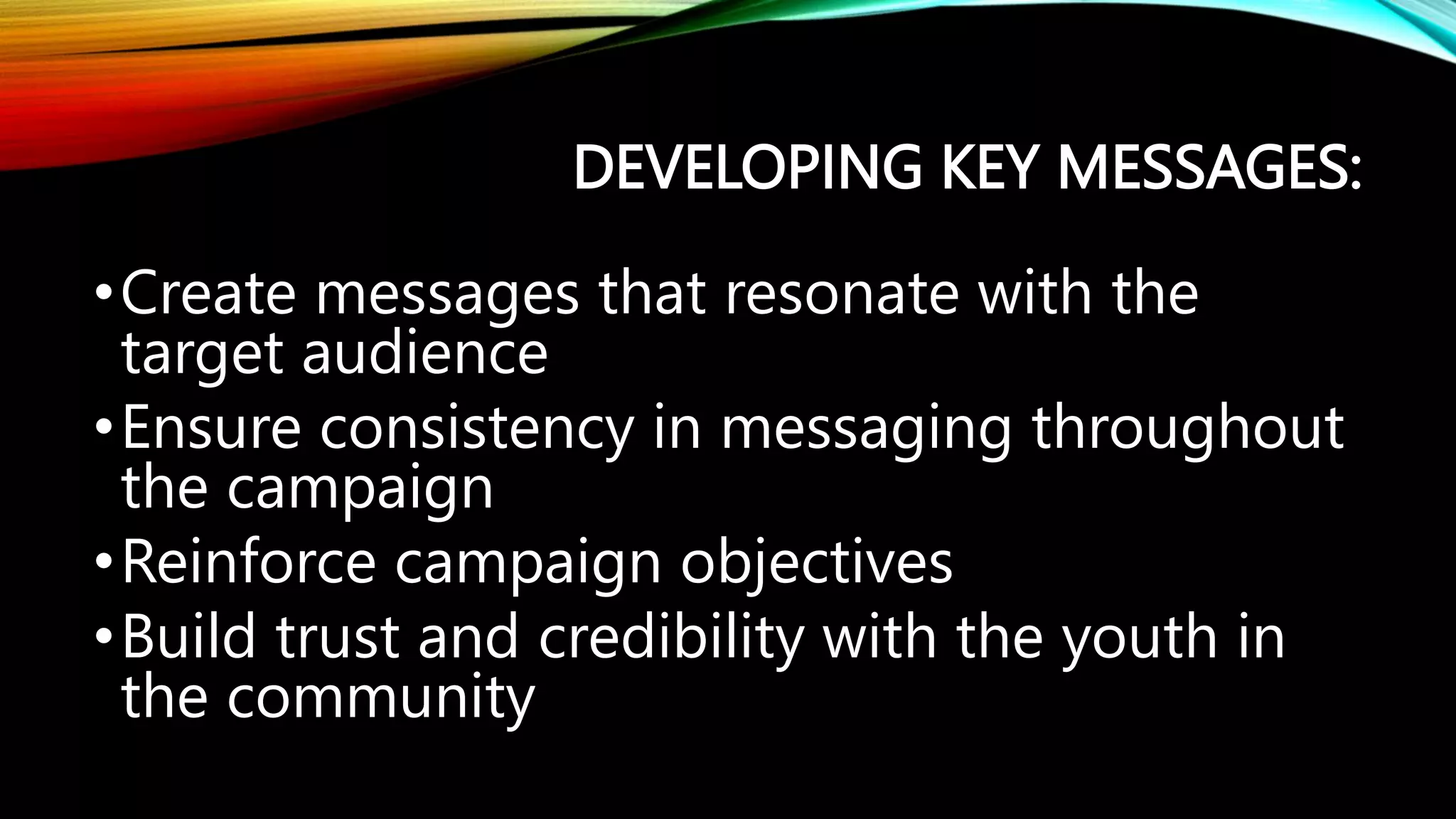 DEVELOPING KEY MESSAGES:

• Create messages that resonate with the target audience
• Ensure consistency in messaging throughout the campaign
• Reinforce campaign objectives
• Build trust and credibility with the youth in the community